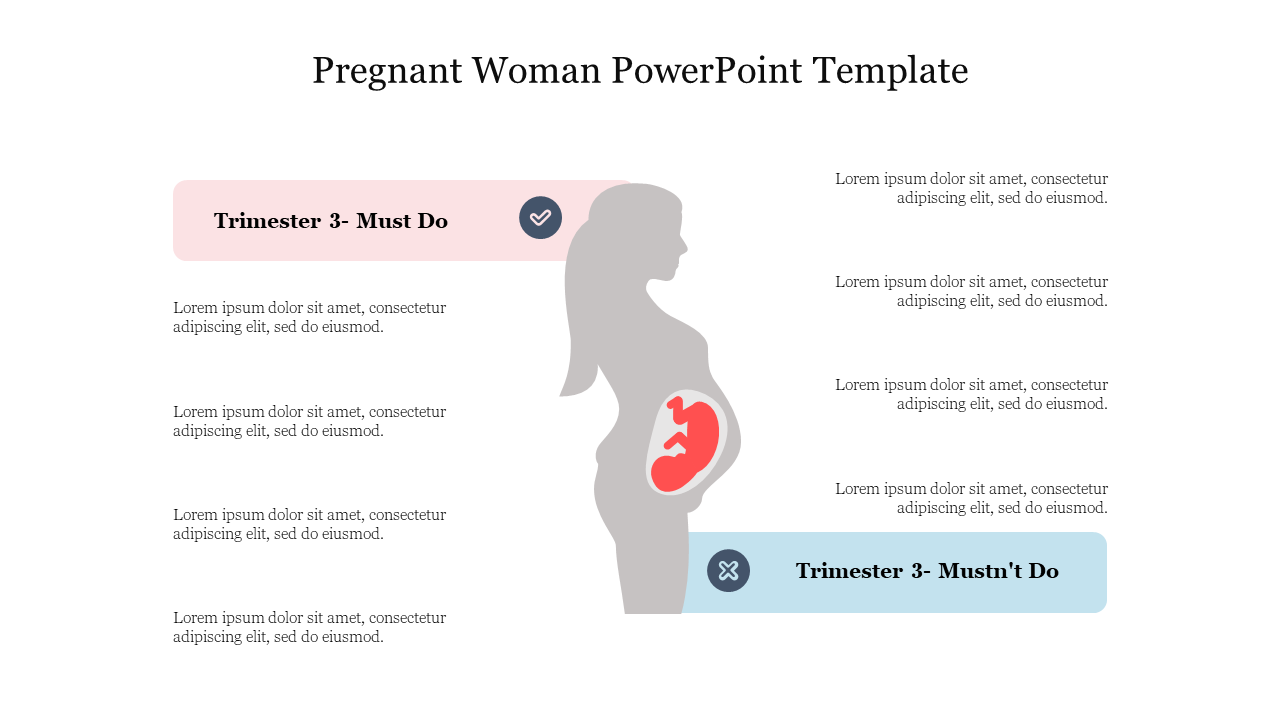 Pregnant Woman PowerPoint Template

Trimester 3- Must Do

Lorem ipsum dolor sit amet, consectetur adipiscing elit, sed do eiusmod.

Lorem ipsum dolor sit amet, consectetur adipiscing elit, sed do eiusmod.

Lorem ipsum dolor sit amet, consectetur adipiscing elit, sed do eiusmod.

Lorem ipsum dolor sit amet, consectetur adipiscing elit, sed do eiusmod.

Lorem ipsum dolor sit amet, consectetur adipiscing elit, sed do eiusmod.

Lorem ipsum dolor sit amet, consectetur adipiscing elit, sed do eiusmod.

Lorem ipsum dolor sit amet, consectetur adipiscing elit, sed do eiusmod.

Lorem ipsum dolor sit amet, consectetur adipiscing elit, sed do eiusmod.

Trimester 3- Mustn't Do